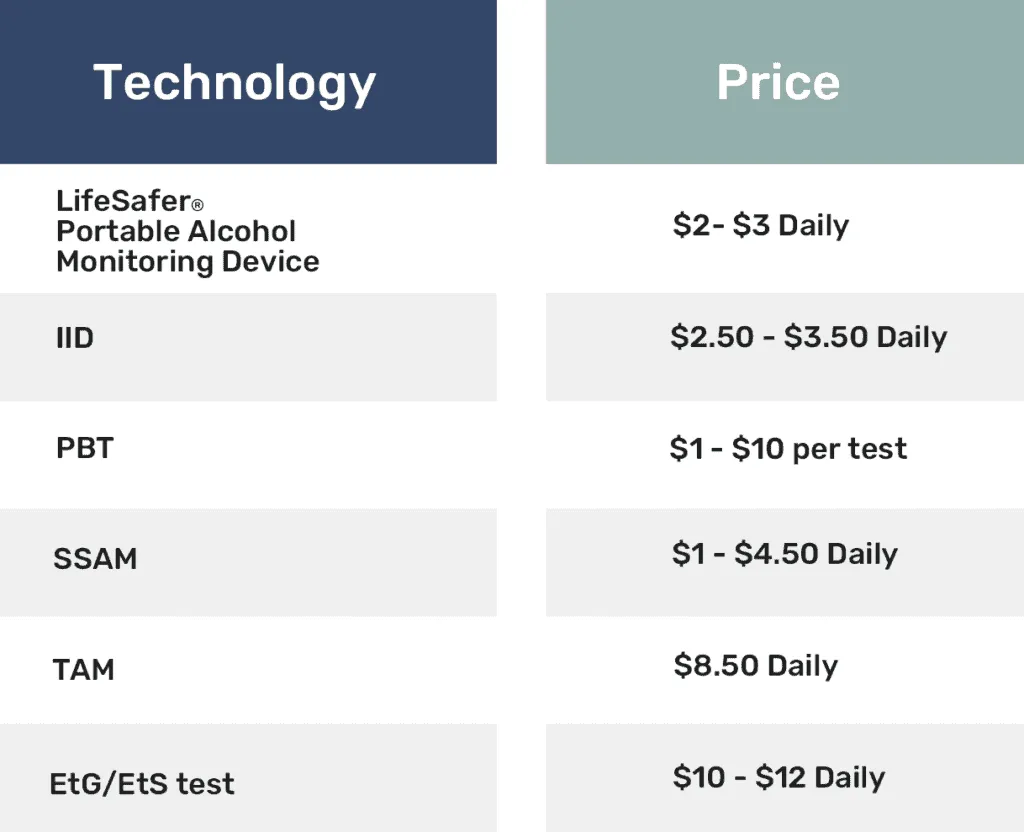 | Technology | Price |
|---|---|
| LifeSafer® Portable Alcohol Monitoring Device | \$2- \$3 Daily |
| IID | \$2.50 - \$3.50 Daily |
| PBT | \$1 - \$10 per test |
| SSAM | \$1 - \$4.50 Daily |
| TAM | \$8.50 Daily |
| EtG/EtS test | \$10 - \$12 Daily |